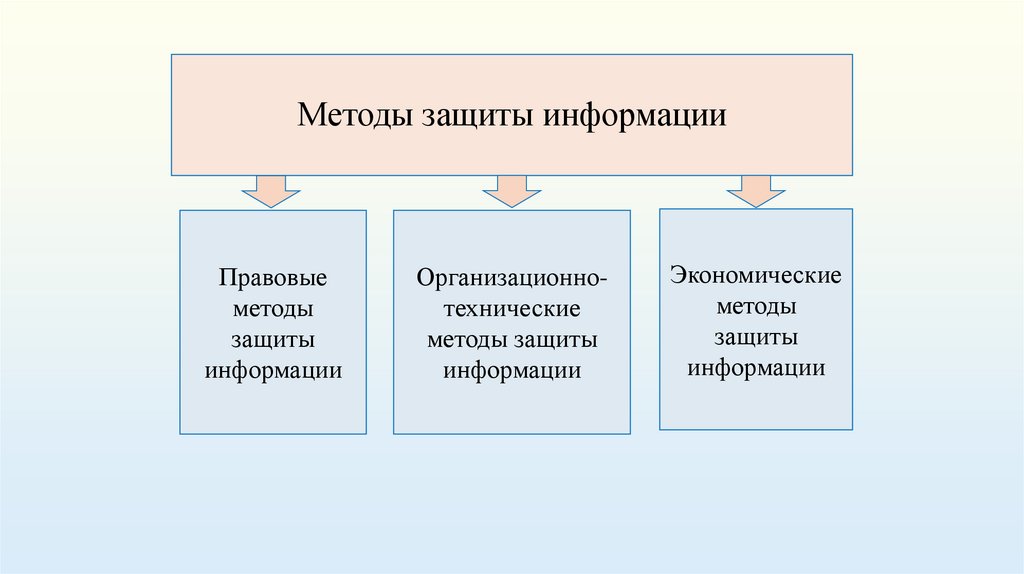 Методы защиты информации

Правовые методы защиты информации

Организационно-технические методы защиты информации

Экономические методы защиты информации